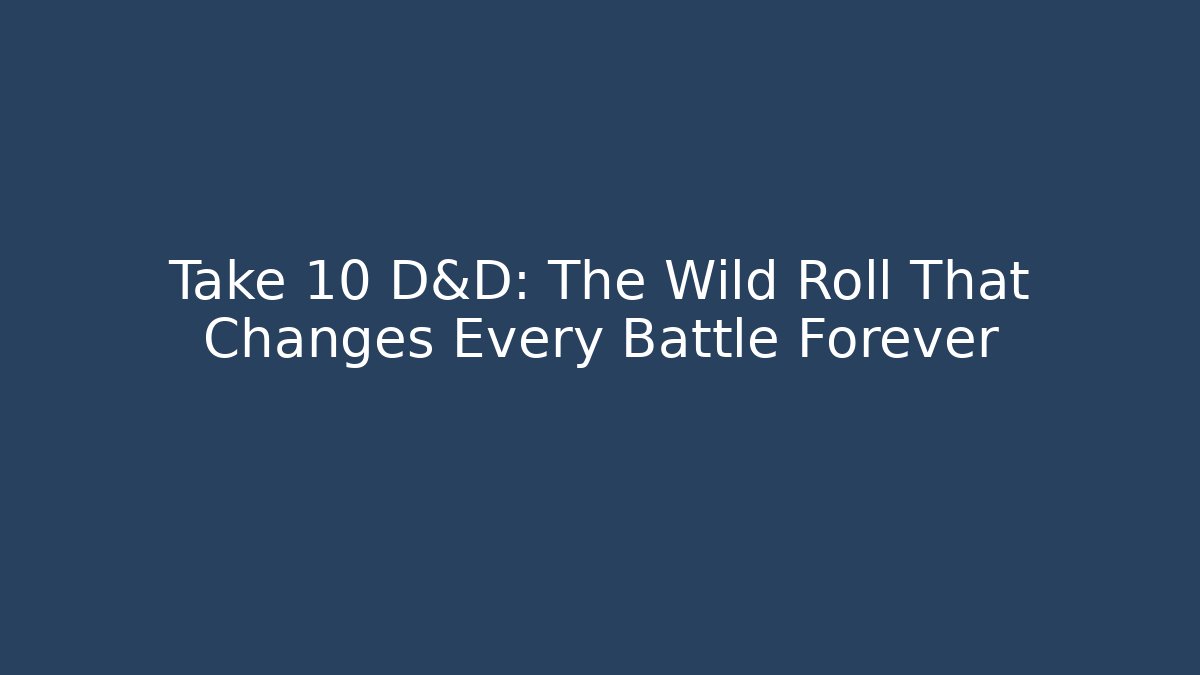 Take 10 D&D: The Wild Roll That Changes Every Battle Forever